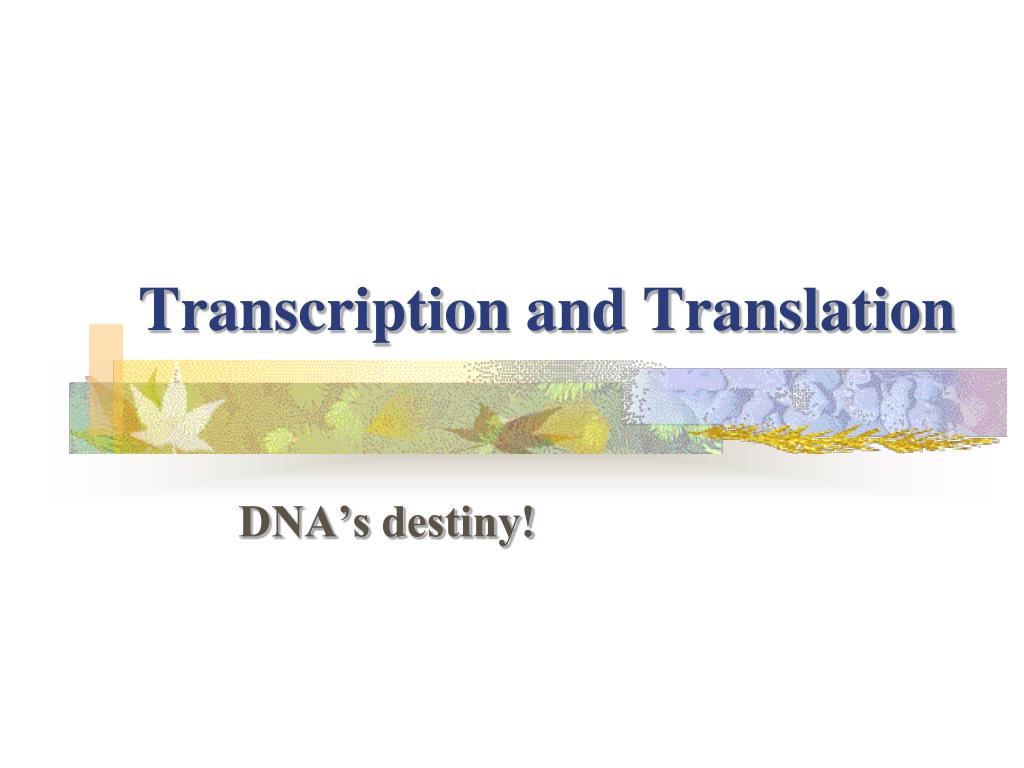 Transcription and Translation

DNA’s destiny!